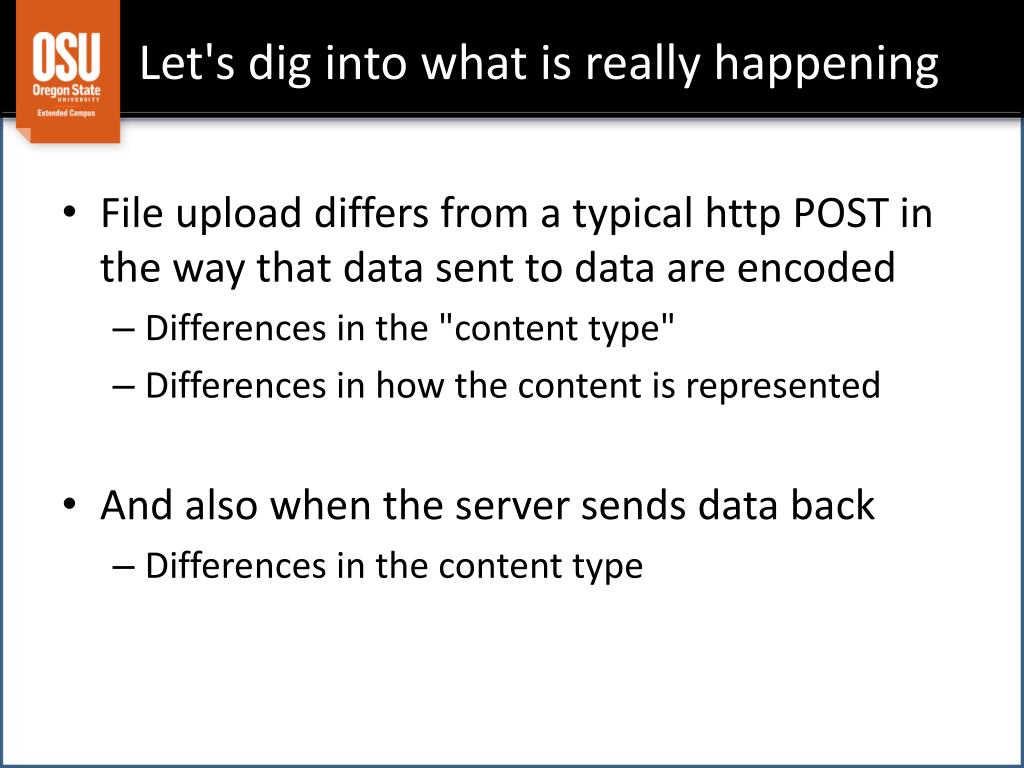 OSU
Oregon State
UNIVERSITY
Extended Campus

Let's dig into what is really happening

• File upload differs from a typical http POST in the way that data sent to data are encoded
– Differences in the "content type"
– Differences in how the content is represented

• And also when the server sends data back
– Differences in the content type